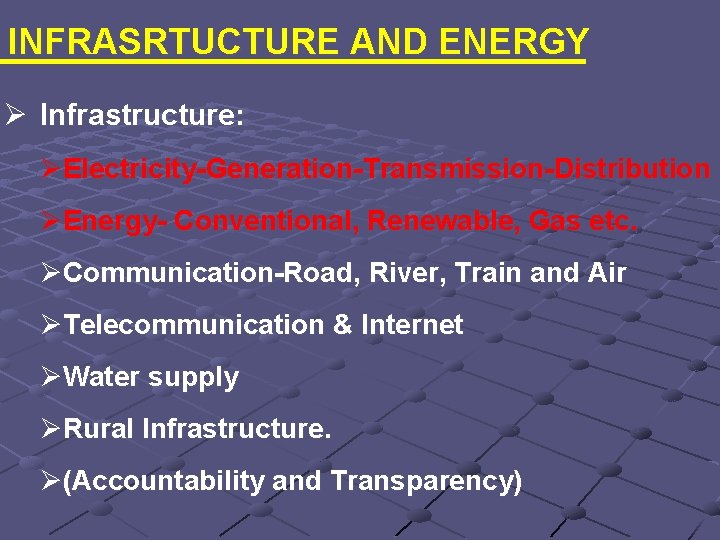 INFRASRTUCTURE AND ENERGY

➢ Infrastructure:

➢Electricity-Generation-Transmission-Distribution

➢Energy- Conventional, Renewable, Gas etc.

➢Communication-Road, River, Train and Air

➢Telecommunication & Internet

➢Water supply

➢Rural Infrastructure.

➢(Accountability and Transparency)